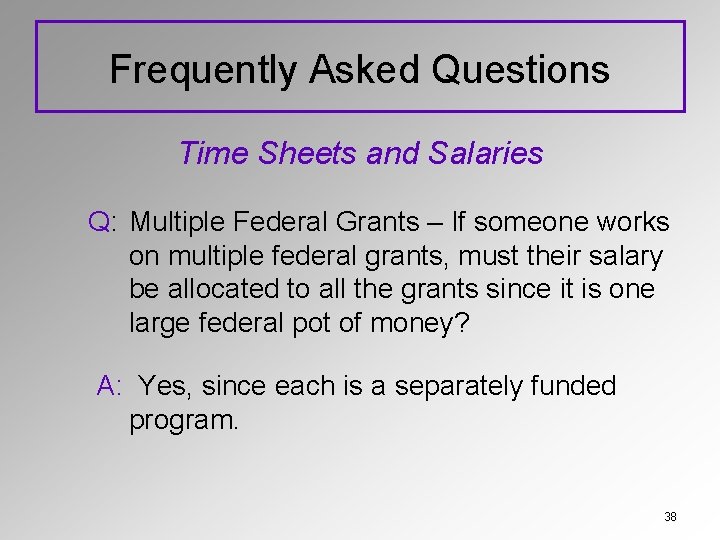 Frequently Asked Questions

Time Sheets and Salaries

Q: Multiple Federal Grants – If someone works on multiple federal grants, must their salary be allocated to all the grants since it is one large federal pot of money?

A: Yes, since each is a separately funded program.

38